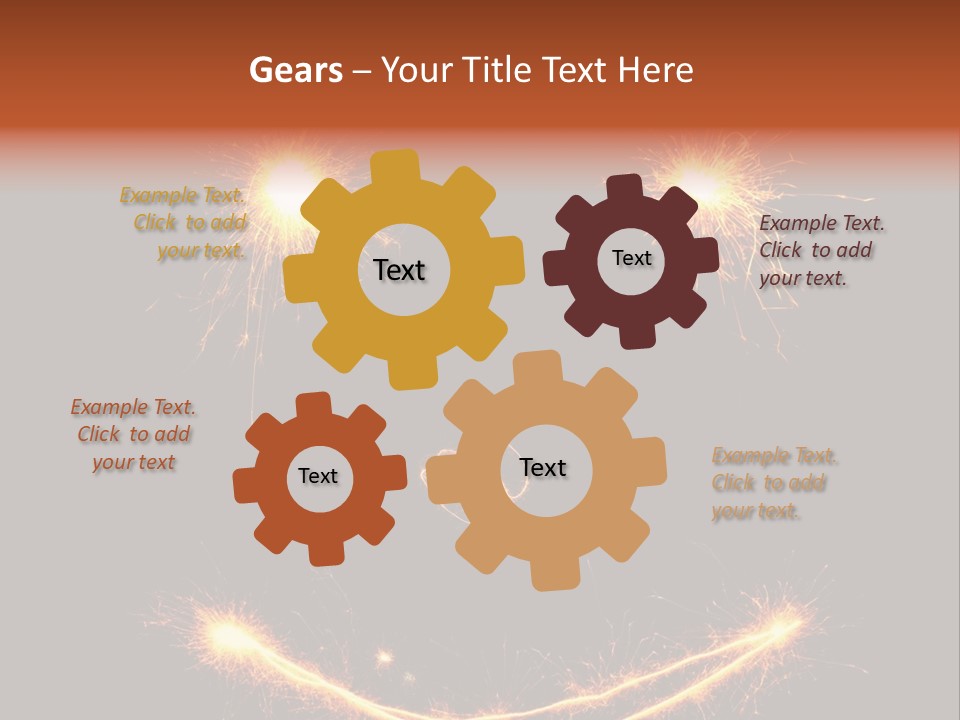 Gears – Your Title Text Here

Example Text. Click to add your text.

Text

Text

Example Text. Click to add your text.

Example Text. Click to add your text

Text

Text

Example Text. Click to add your text.